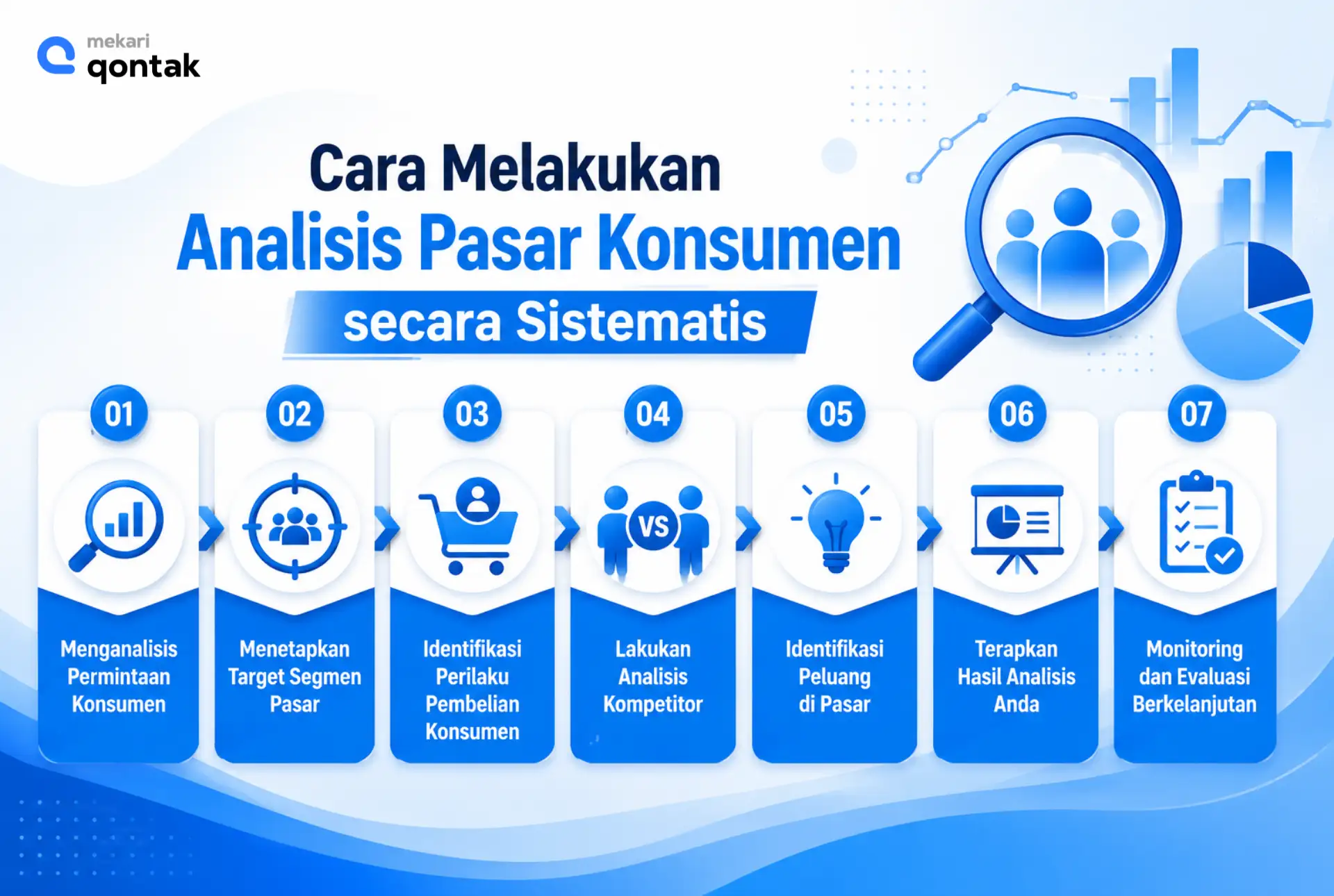 mekari qontak

Cara Melakukan
Analisis Pasar Konsumen
secara Sistematis

01
Menganalisis Permintaan Konsumen

02
Menetapkan Target Segmen Pasar

03
Identifikasi Perilaku Pembelian Konsumen

04
VS
Lakukan Analisis Kompetitor

05
Identifikasi Peluang di Pasar

06
Terapkan Hasil Analisis Anda

07
Monitoring dan Evaluasi Berkelanjutan